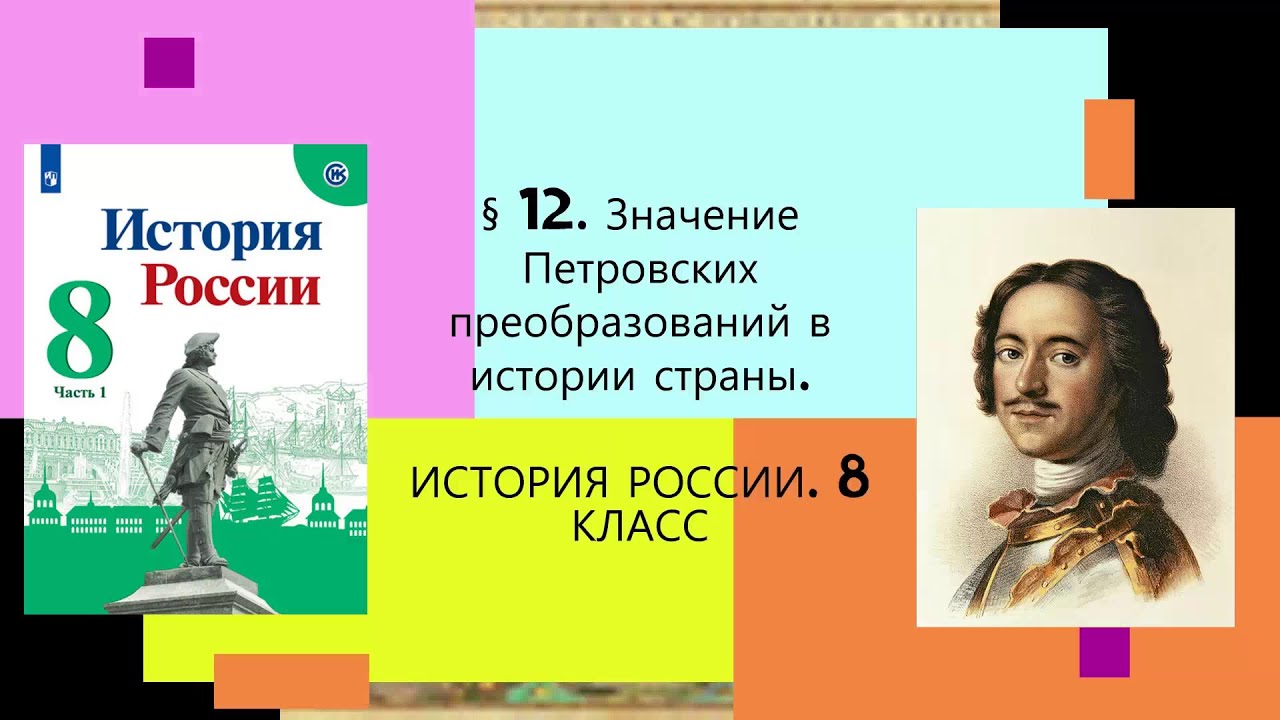 История России
8
Часть 1

§ 12. Значение Петровских преобразований в истории страны.

ИСТОРИЯ РОССИИ. 8 КЛАСС